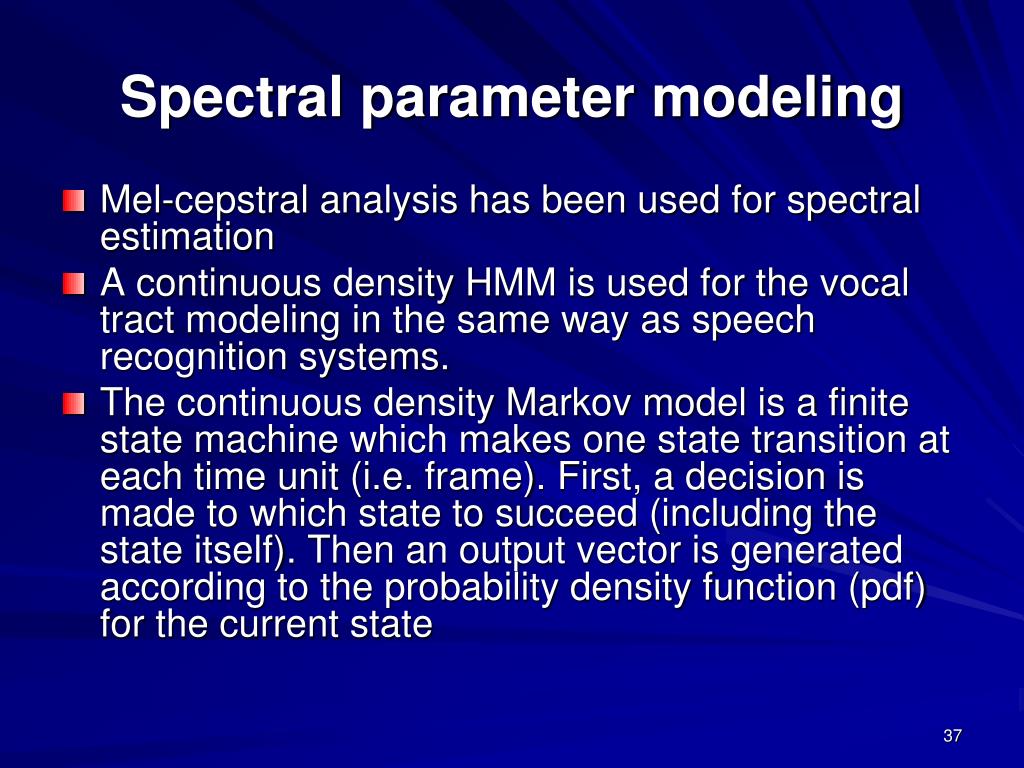 Spectral parameter modeling

Mel-cepstral analysis has been used for spectral estimation

A continuous density HMM is used for the vocal tract modeling in the same way as speech recognition systems.

The continuous density Markov model is a finite state machine which makes one state transition at each time unit (i.e. frame). First, a decision is made to which state to succeed (including the state itself). Then an output vector is generated according to the probability density function (pdf) for the current state

37